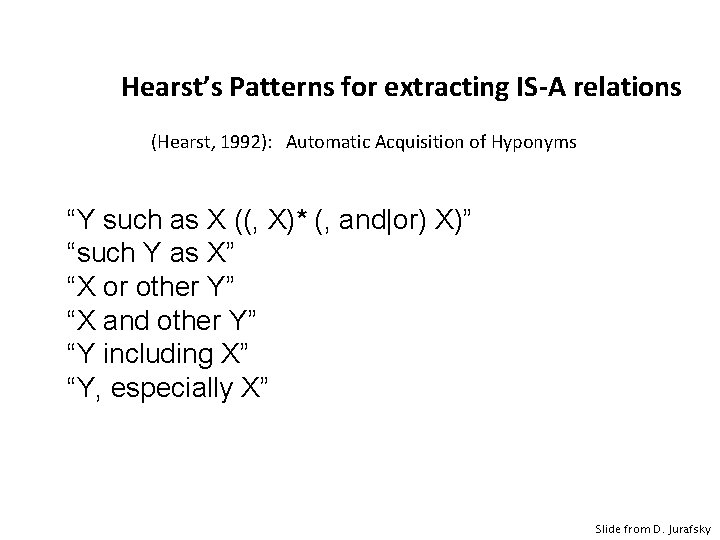 Hearst's Patterns for extracting IS-A relations

(Hearst, 1992): Automatic Acquisition of Hyponyms

"Y such as X ((, X)* (, and|or) X)"
"such Y as X"
"X or other Y"
"X and other Y"
"Y including X"
"Y, especially X"

Slide from D. Jurafsky